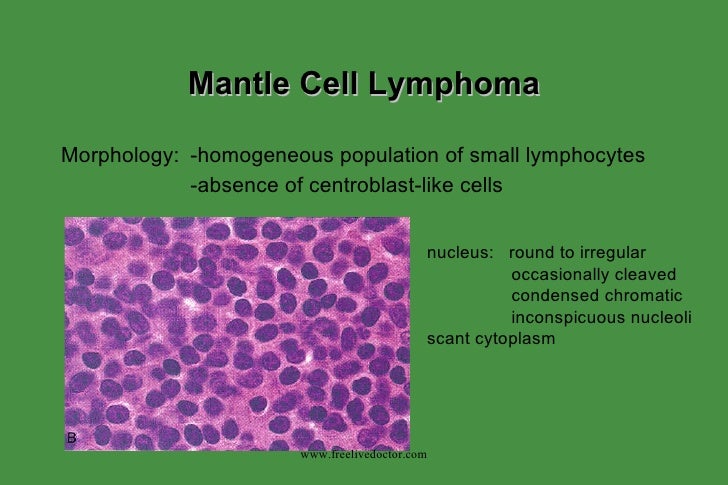 Mantle Cell Lymphoma

Morphology: -homogeneous population of small lymphocytes
-absence of centroblast-like cells

B

nucleus: round to irregular
occasionally cleaved
condensed chromatic
inconspicuous nucleoli
scant cytoplasm

www.freelivedoctor.com